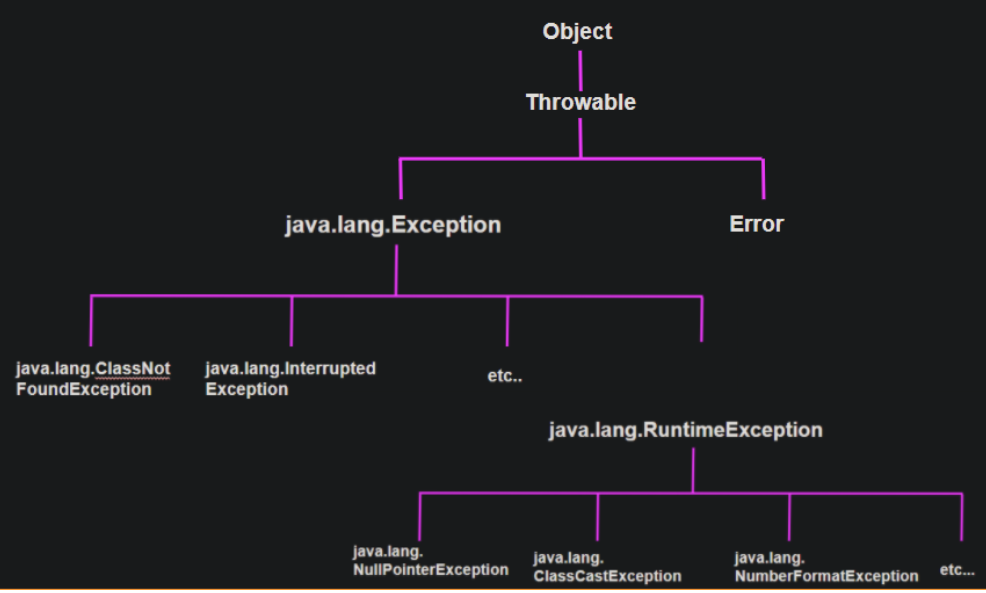 Object

Throwable

java.lang.Exception

Error

java.lang.ClassNot FoundException

java.lang.Interrupted Exception

etc..

java.lang.RuntimeException

java.lang. NullPointerException

java.lang. ClassCastException

java.lang. NumberFormatException

etc...